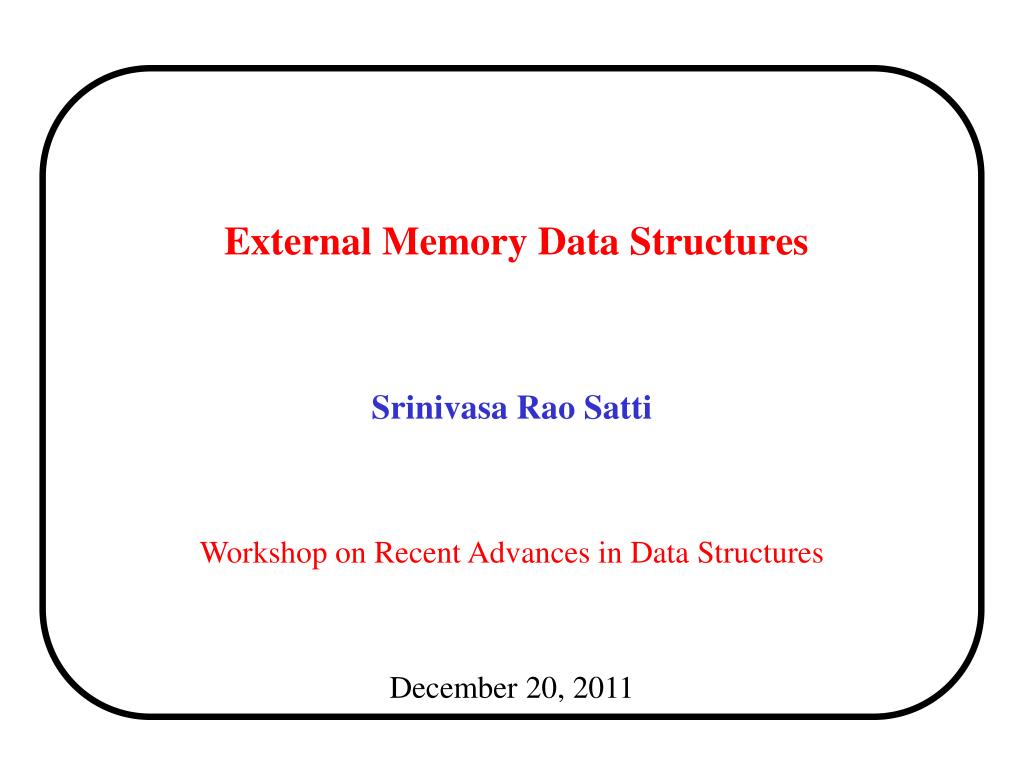 External Memory Data Structures

Srinivasa Rao Satti

Workshop on Recent Advances in Data Structures

December 20, 2011